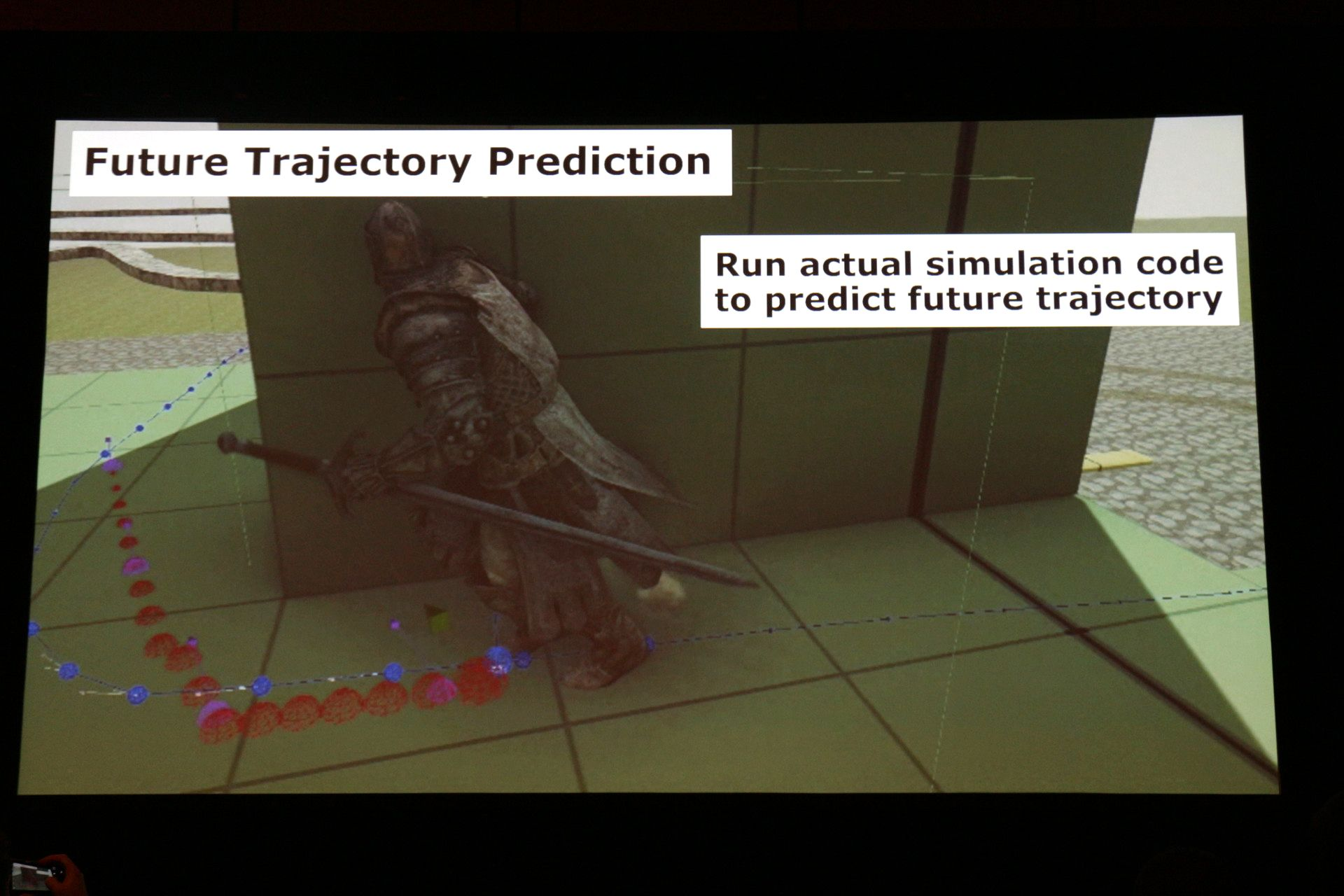 Future Trajectory Prediction

Run actual simulation code to predict future trajectory